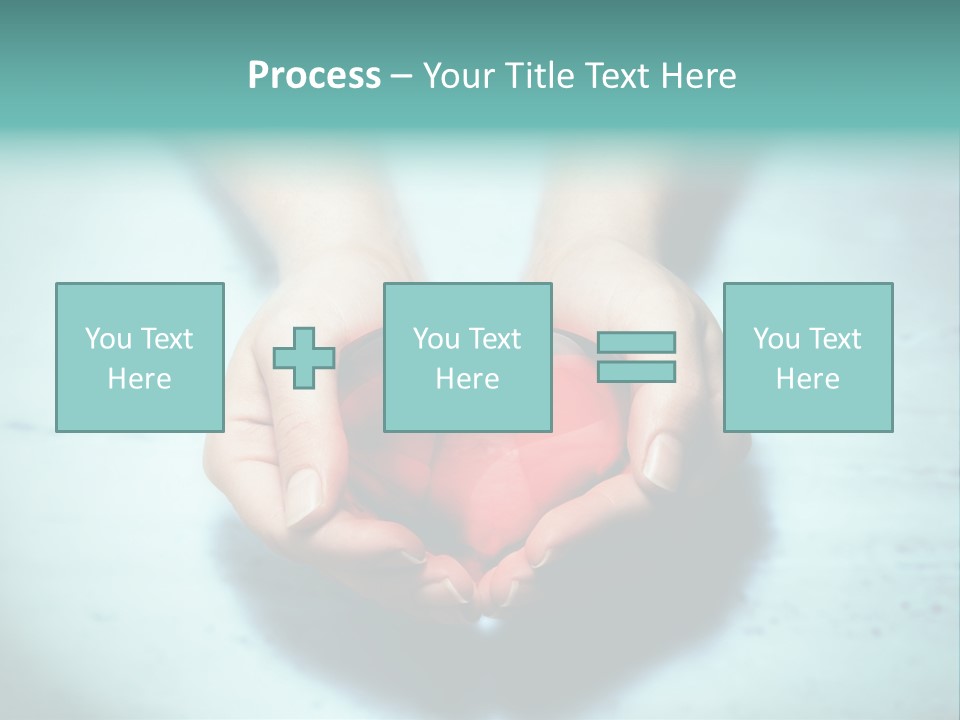 Process – Your Title Text Here

You Text Here

You Text Here

You Text Here